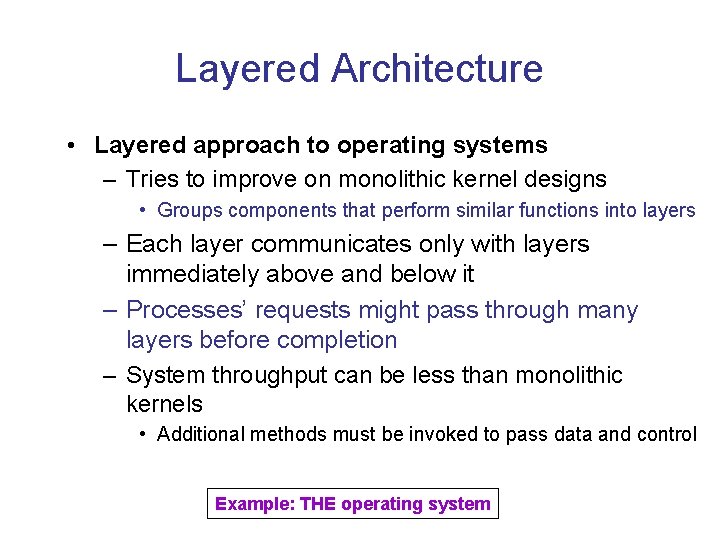 Layered Architecture

• Layered approach to operating systems
– Tries to improve on monolithic kernel designs
• Groups components that perform similar functions into layers
– Each layer communicates only with layers immediately above and below it
– Processes' requests might pass through many layers before completion
– System throughput can be less than monolithic kernels
• Additional methods must be invoked to pass data and control

Example: THE operating system